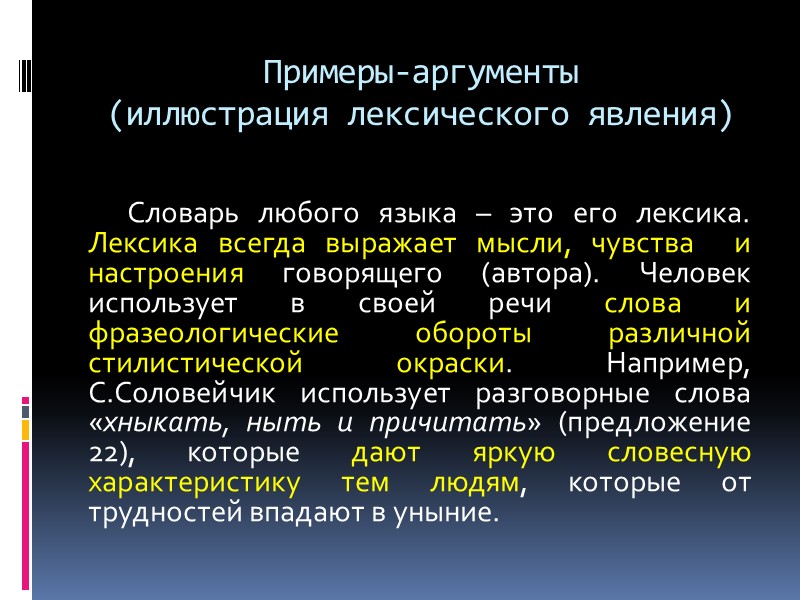 Примеры-аргументы
(иллюстрация лексического явления)

Словарь любого языка – это его лексика. Лексика всегда выражает мысли, чувства и настроения говорящего (автора). Человек использует в своей речи слова и фразеологические обороты различной стилистической окраски. Например, С.Соловейчик использует разговорные слова «хныкать, ныть и причитать» (предложение 22), которые дают яркую словесную характеристику тем людям, которые от трудностей впадают в уныние.